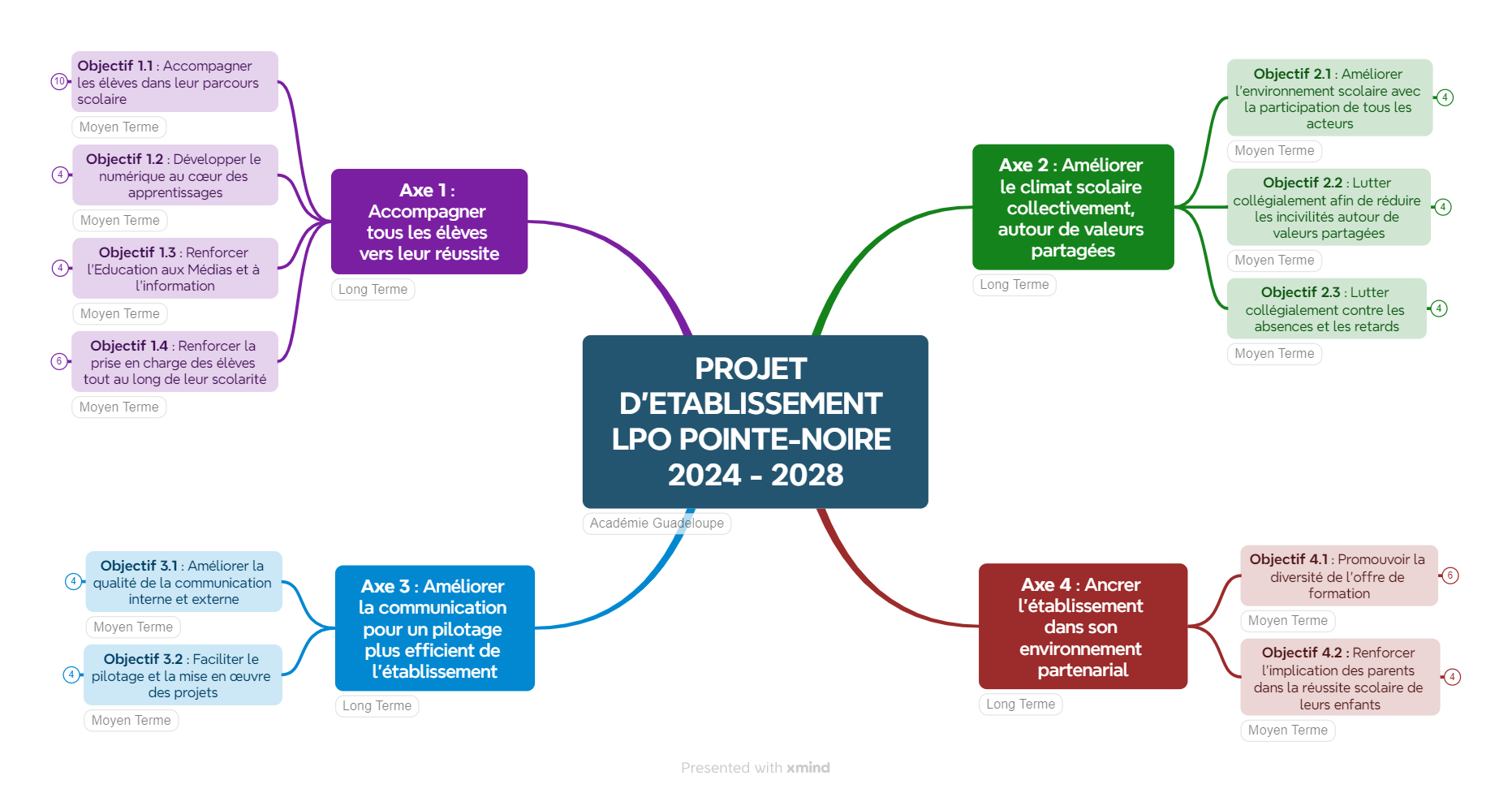 PROJET D'ETABLISSEMENT LPO POINTE-NOIRE 2024 - 2028

Académie Guadeloupe

Axe 1 : Accompagner tous les élèves vers leur réussite

Long Terme

10 Objectif 1.1 : Accompagner les élèves dans leur parcours scolaire

Moyen Terme

4 Objectif 1.2 : Développer le numérique au cœur des apprentissages

Moyen Terme

4 Objectif 1.3 : Renforcer l'Education aux Médias et à l'information

Moyen Terme

6 Objectif 1.4 : Renforcer la prise en charge des élèves tout au long de leur scolarité

Moyen Terme

Axe 2 : Améliorer le climat scolaire collectivement, autour de valeurs partagées

Long Terme

Objectif 2.1 : Améliorer l'environnement scolaire avec la participation de tous les acteurs 4

Moyen Terme

Objectif 2.2 : Lutter collégialement afin de réduire les incivilités autour de valeurs partagées 4

Moyen Terme

Objectif 2.3 : Lutter collégialement contre les absences et les retards 4

Moyen Terme

Axe 3 : Améliorer la communication pour un pilotage plus efficient de l'établissement

Long Terme

4 Objectif 3.1 : Améliorer la qualité de la communication interne et externe

Moyen Terme

4 Objectif 3.2 : Faciliter le pilotage et la mise en œuvre des projets

Moyen Terme

Axe 4 : Ancrer l'établissement dans son environnement partenarial

Long Terme

Objectif 4.1 : Promouvoir la diversité de l'offre de formation 6

Moyen Terme

Objectif 4.2 : Renforcer l'implication des parents dans la réussite scolaire de leurs enfants 4

Moyen Terme

Presented with xmind